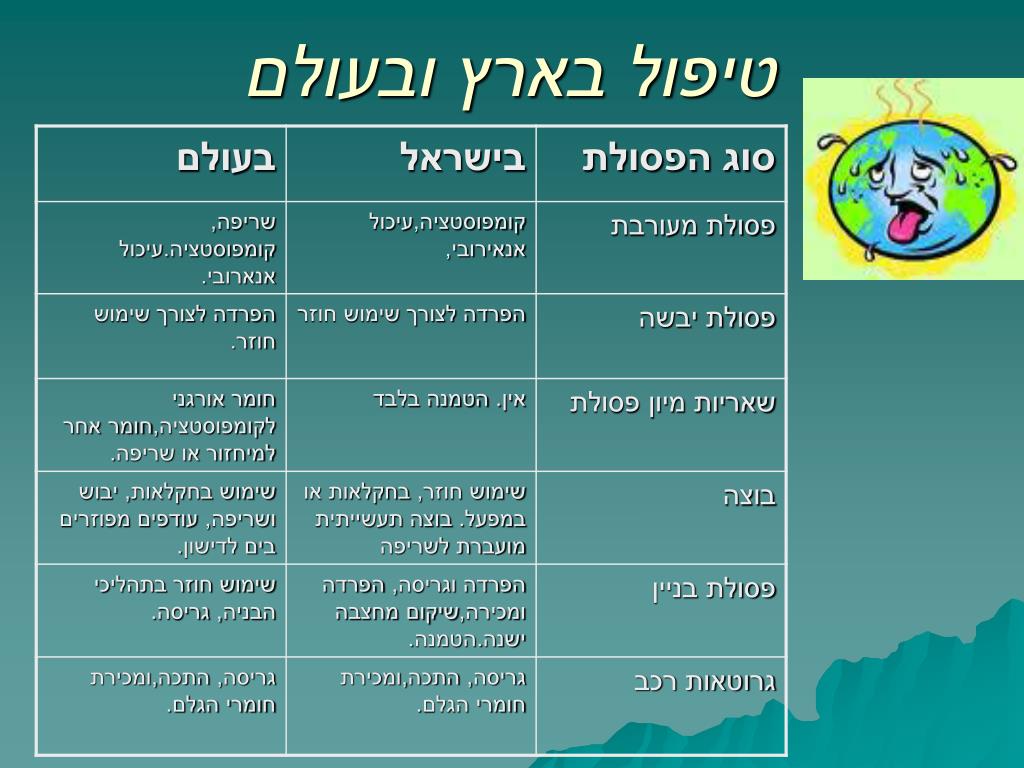 טיפול בארץ ובעולם

| סוג הפסולת | בישראל | בעולם |
|---|---|---|
| פסולת מעורבת | קומפוסטציה,עיכול אנאירובי, | שריפה, קומפוסטציה.עיכול אנארובי. |
| פסולת יבשה | הפרדה לצורך שימוש חוזר | הפרדה לצורך שימוש חוזר. |
| שאריות מיון פסולת | אין. הטמנה בלבד | חומר אורגני לקומפוסטציה,חומר אחר למיחזור או שריפה. |
| בוצה | שימוש חוזר, בחקלאות או במפעל. בוצה תעשייתית מועברת לשריפה | שימוש בחקלאות, יבוש ושריפה, עודפים מפוזרים בים לדישון. |
| פסולת בניין | הפרדה וגריסה, הפרדה ומכירה,שיקום מחצבה ישנה.הטמנה. | שימוש חוזר בתהליכי הבניה, גריסה. |
| גרוטאות רכב | גריסה, התכה,ומכירת חומרי הגלם. | גריסה, התכה,ומכירת חומרי הגלם. |